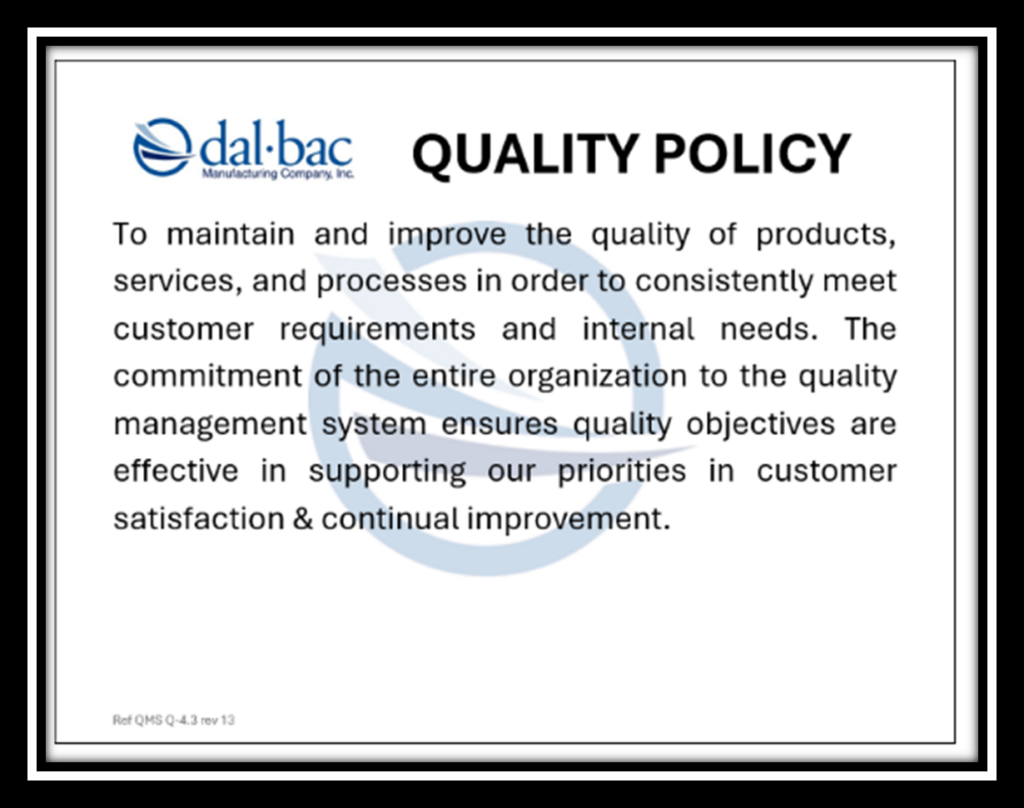 dal·bac
Manufacturing Company, Inc.

QUALITY POLICY

To maintain and improve the quality of products, services, and processes in order to consistently meet customer requirements and internal needs. The commitment of the entire organization to the quality management system ensures quality objectives are effective in supporting our priorities in customer satisfaction & continual improvement.

Ref QMS Q-4.3 rev 13